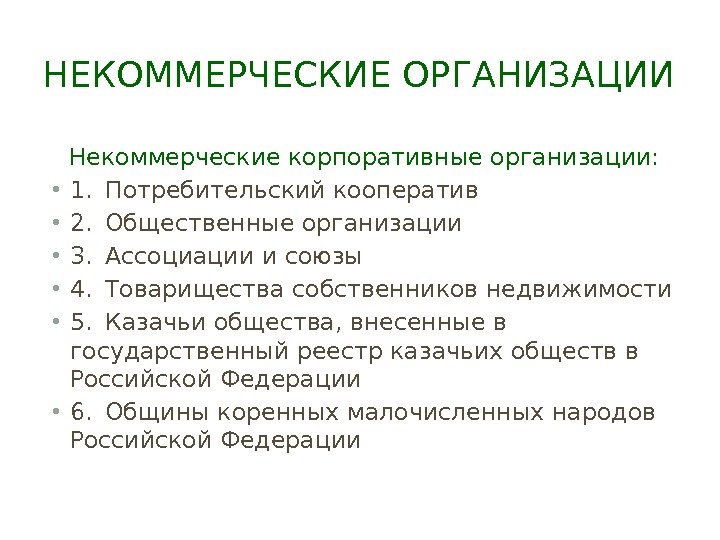 НЕКОММЕРЧЕСКИЕ ОРГАНИЗАЦИИ

Некоммерческие корпоративные организации:

• 1. Потребительский кооператив
• 2. Общественные организации
• 3. Ассоциации и союзы
• 4. Товарищества собственников недвижимости
• 5. Казачьи общества, внесенные в государственный реестр казачьих обществ в Российской Федерации
• 6. Общины коренных малочисленных народов Российской Федерации